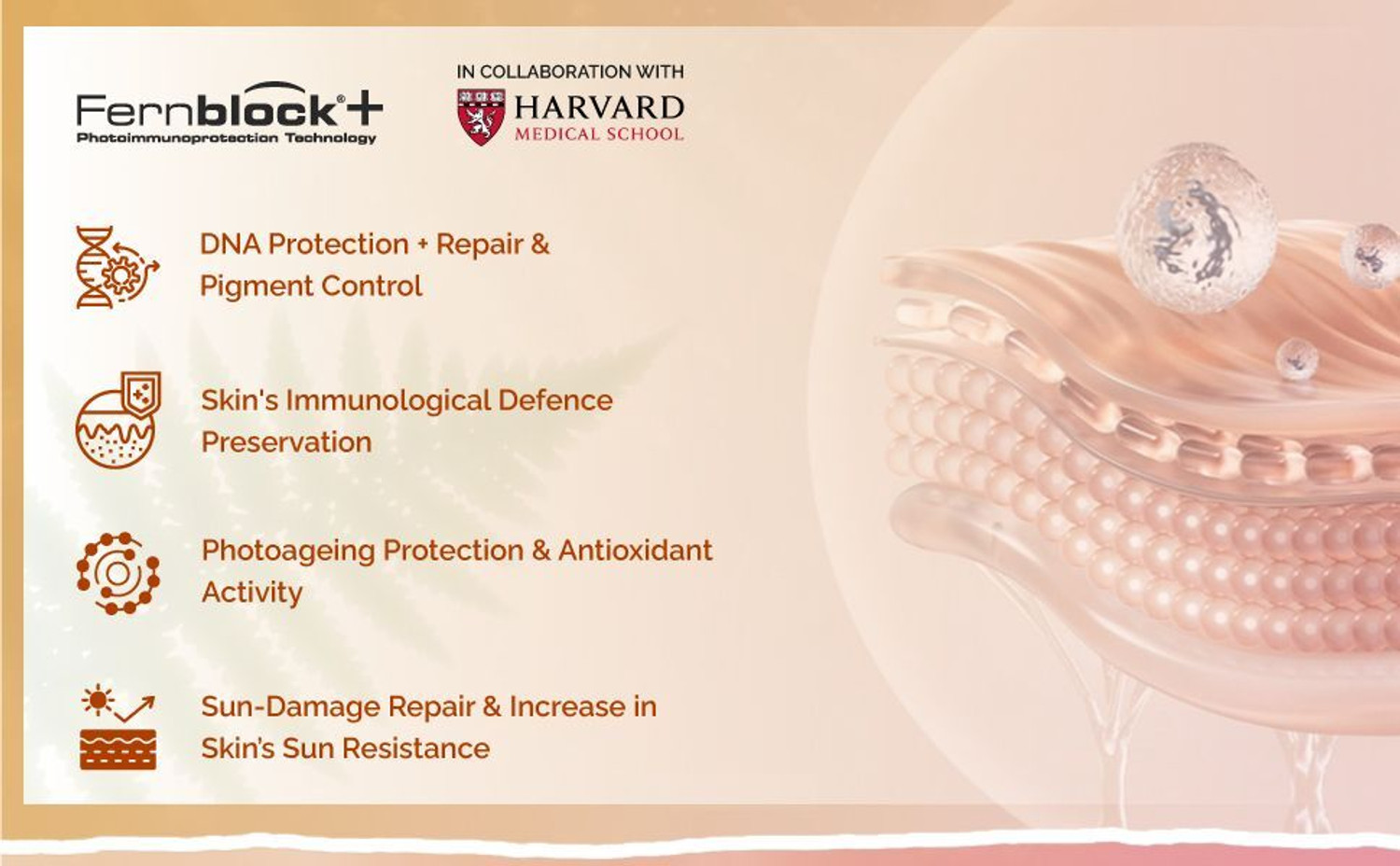 Fernblock®+
Photoimmunoprotection Technology

IN COLLABORATION WITH
HARVARD
MEDICAL SCHOOL

DNA Protection + Repair & Pigment Control

Skin's Immunological Defence Preservation

Photoageing Protection & Antioxidant Activity

Sun-Damage Repair & Increase in Skin's Sun Resistance